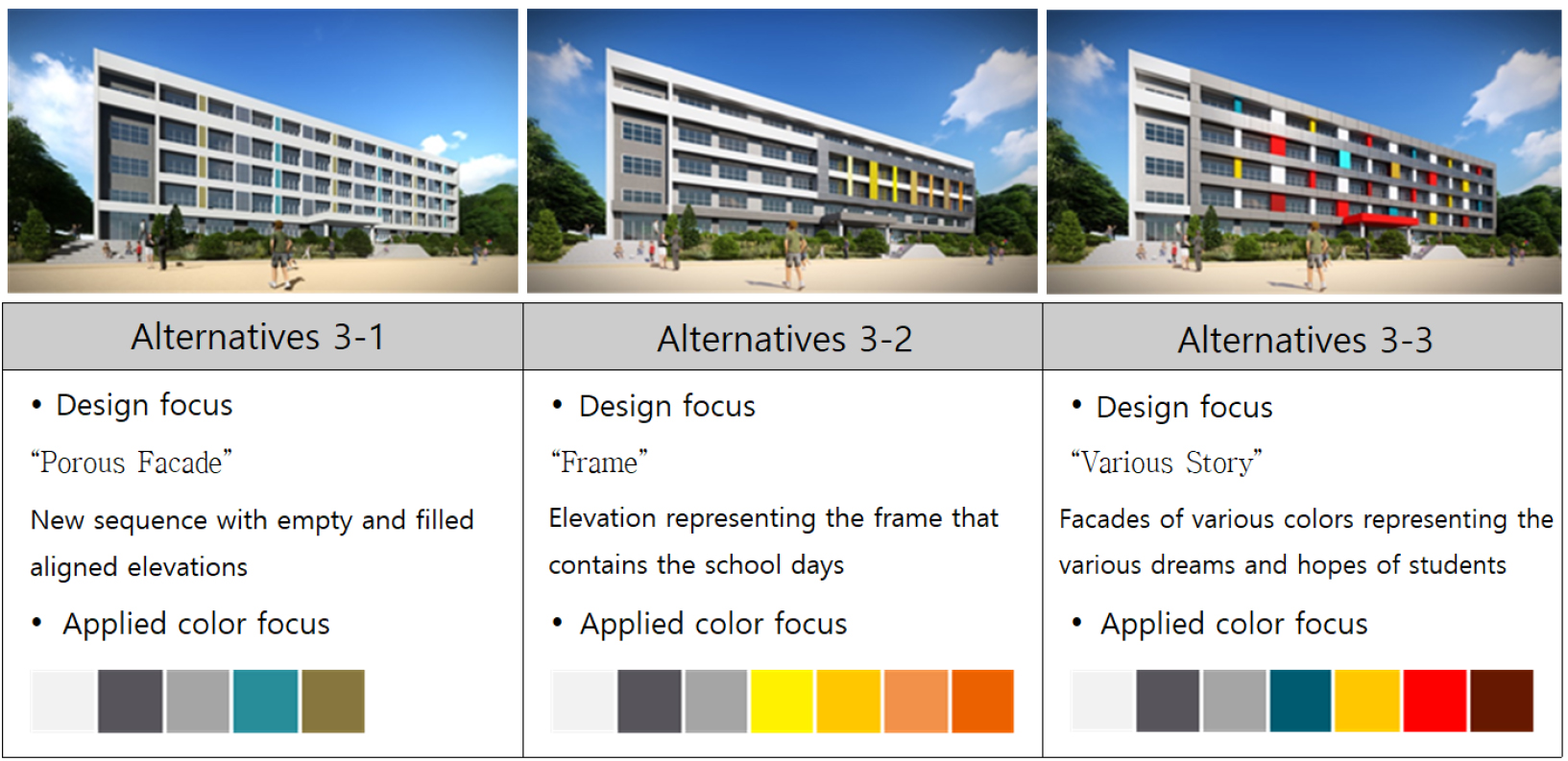 | Alternatives 3-1 | Alternatives 3-2 | Alternatives 3-3 |
|---|---|---|
| • Design focus “Porous Facade” New sequence with empty and filled aligned elevations • Applied color focus | • Design focus “Frame” Elevation representing the frame that contains the school days • Applied color focus | • Design focus “Various Story” Facades of various colors representing the various dreams and hopes of students • Applied color focus |